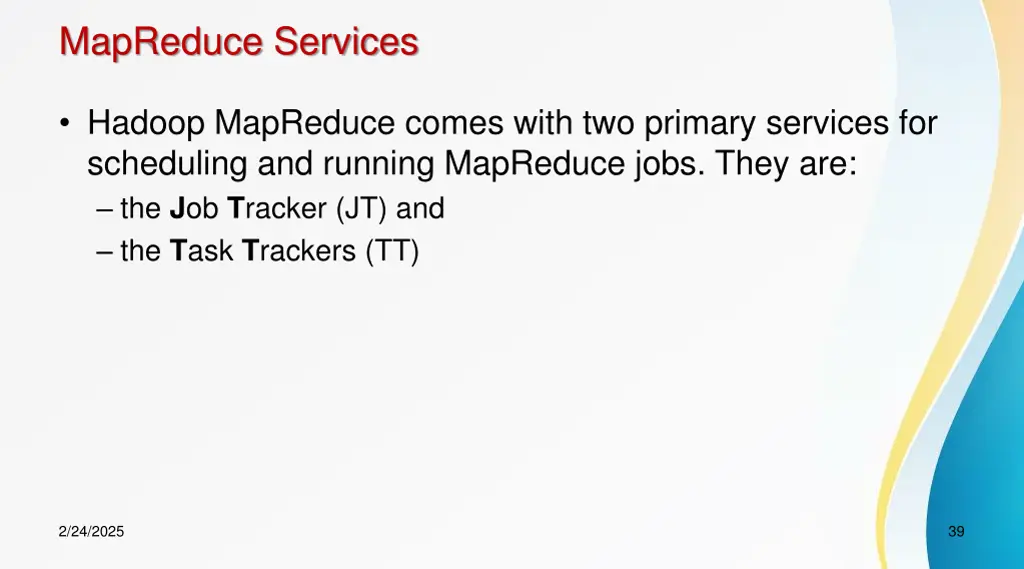 MapReduce Services

• Hadoop MapReduce comes with two primary services for scheduling and running MapReduce jobs. They are:
– the Job Tracker (JT) and
– the Task Trackers (TT)

2/24/2025

39